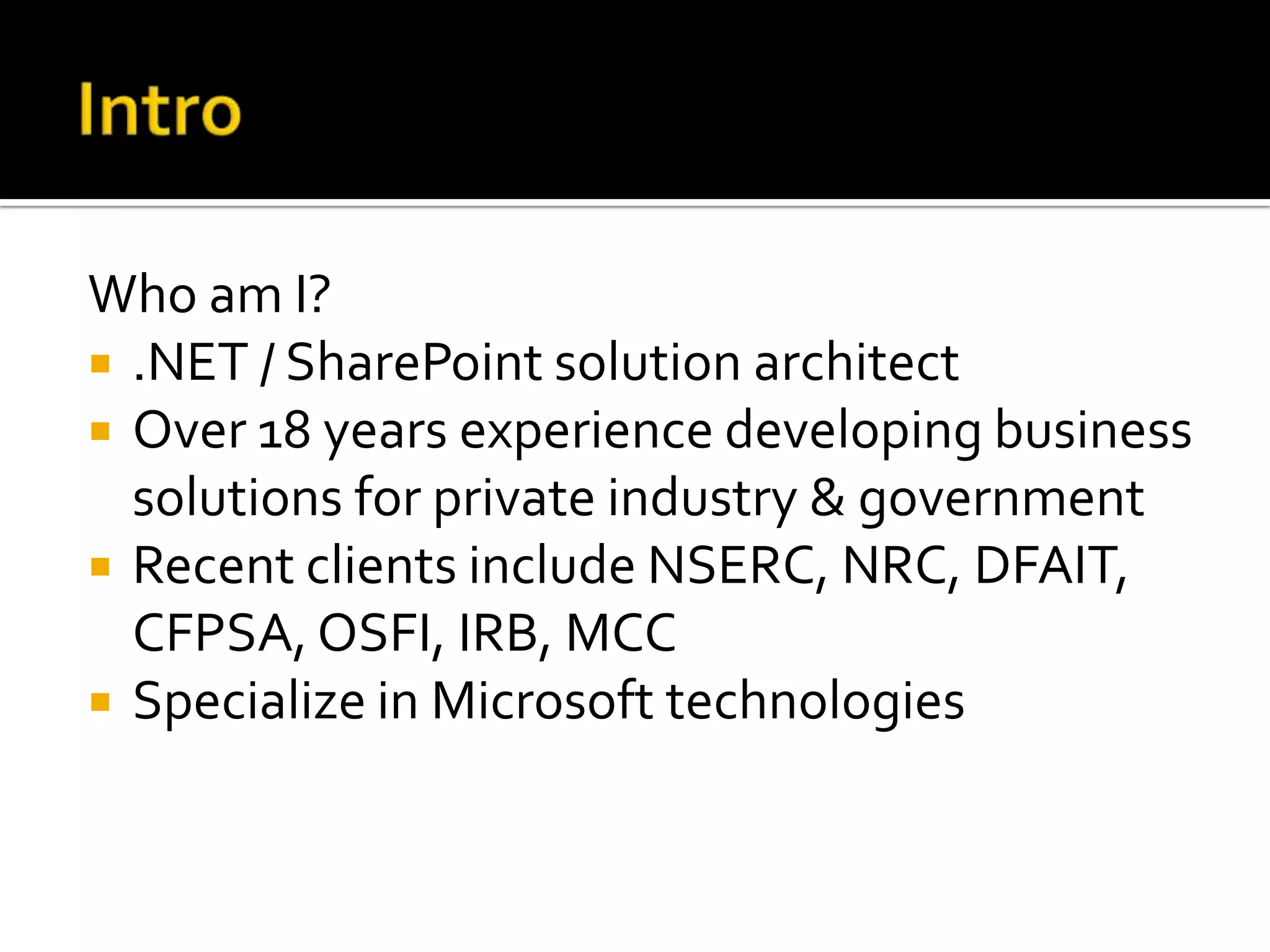 Intro

Who am I?

- .NET / SharePoint solution architect
- Over 18 years experience developing business solutions for private industry & government
- Recent clients include NSERC, NRC, DFAIT, CFPSA, OSFI, IRB, MCC
- Specialize in Microsoft technologies